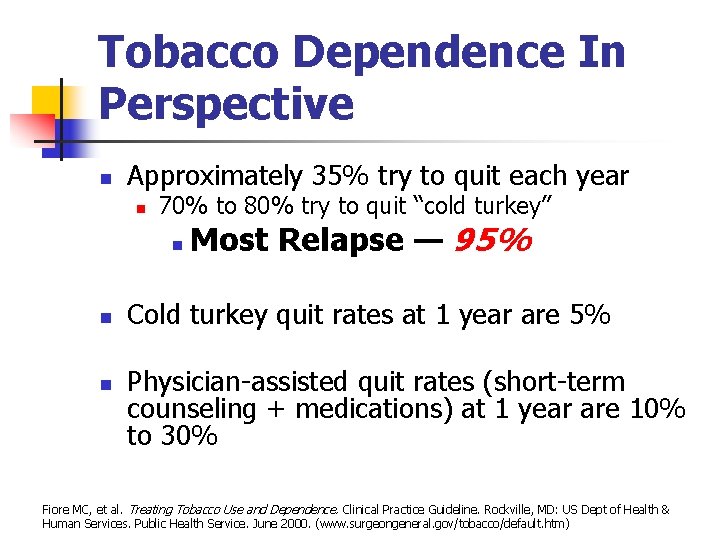 Tobacco Dependence In Perspective

Approximately 35% try to quit each year

70% to 80% try to quit “cold turkey”

Most Relapse — 95%

Cold turkey quit rates at 1 year are 5%

Physician-assisted quit rates (short-term counseling + medications) at 1 year are 10% to 30%

Fiore MC, et al. Treating Tobacco Use and Dependence. Clinical Practice Guideline. Rockville, MD: US Dept of Health & Human Services. Public Health Service. June 2000. (www.surgeongeneral.gov/tobacco/default.htm)